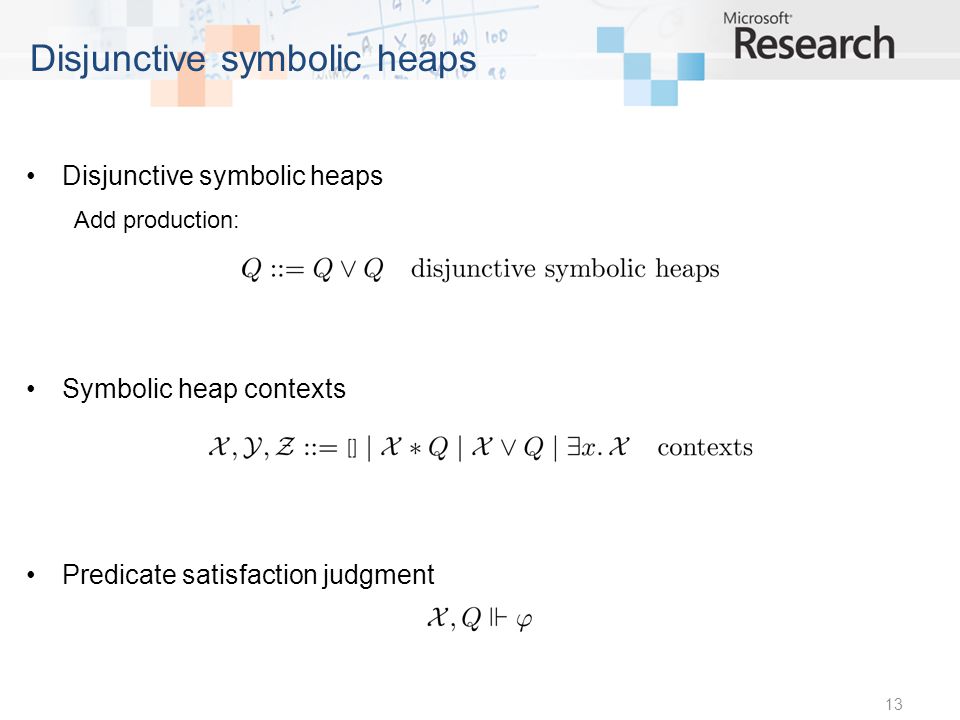 Disjunctive symbolic heaps

Microsoft Research

• Disjunctive symbolic heaps

Add production:

$Q ::= Q \vee Q$ disjunctive symbolic heaps

• Symbolic heap contexts

$\mathcal{X}, \mathcal{Y}, \mathcal{Z} ::= [] \mid \mathcal{X} * Q \mid \mathcal{X} \vee Q \mid \exists x. \mathcal{X}$ contexts

• Predicate satisfaction judgment

$\mathcal{X}, Q \Vdash \varphi$

13